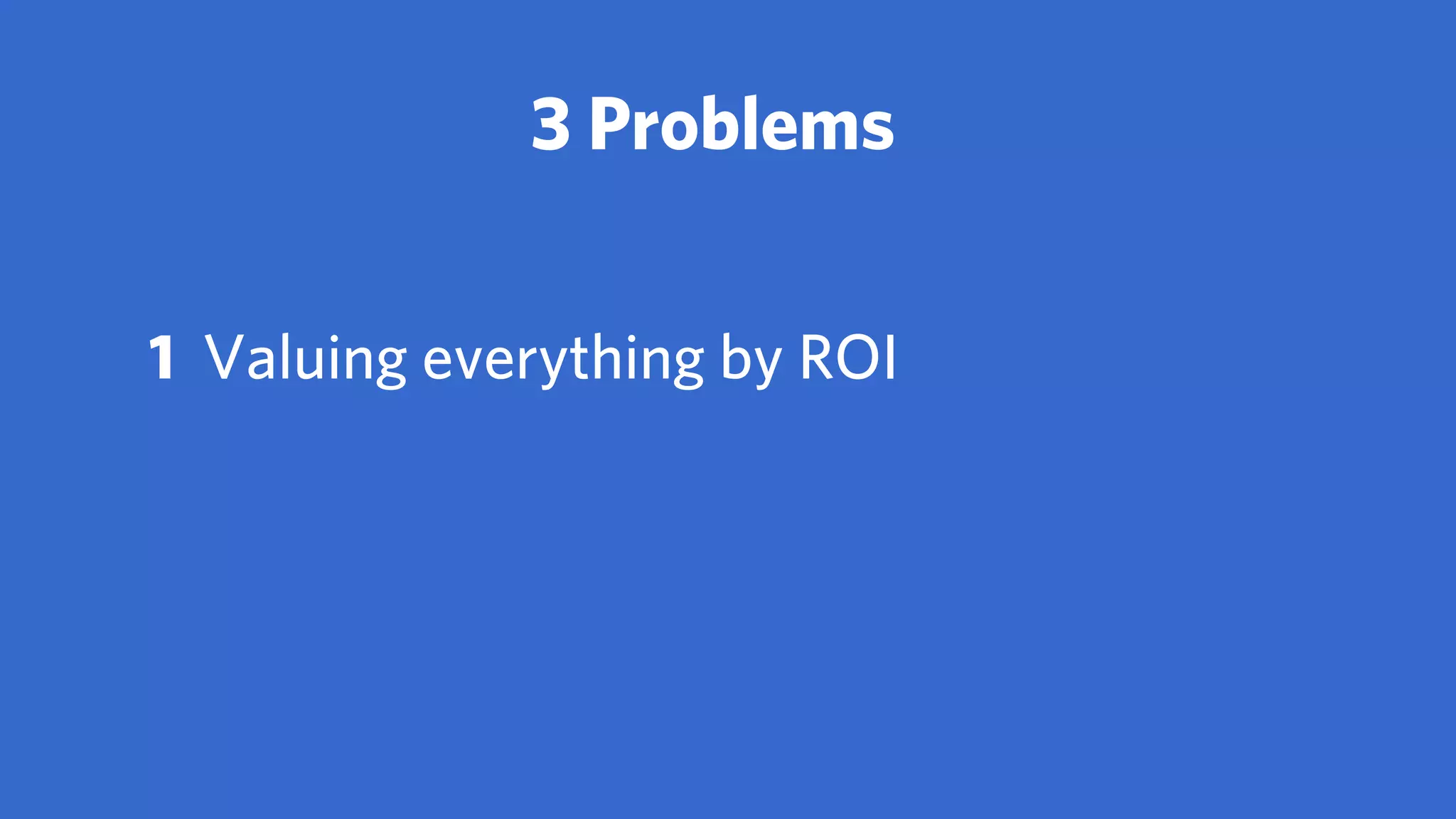 3 Problems

1 Valuing everything by ROI